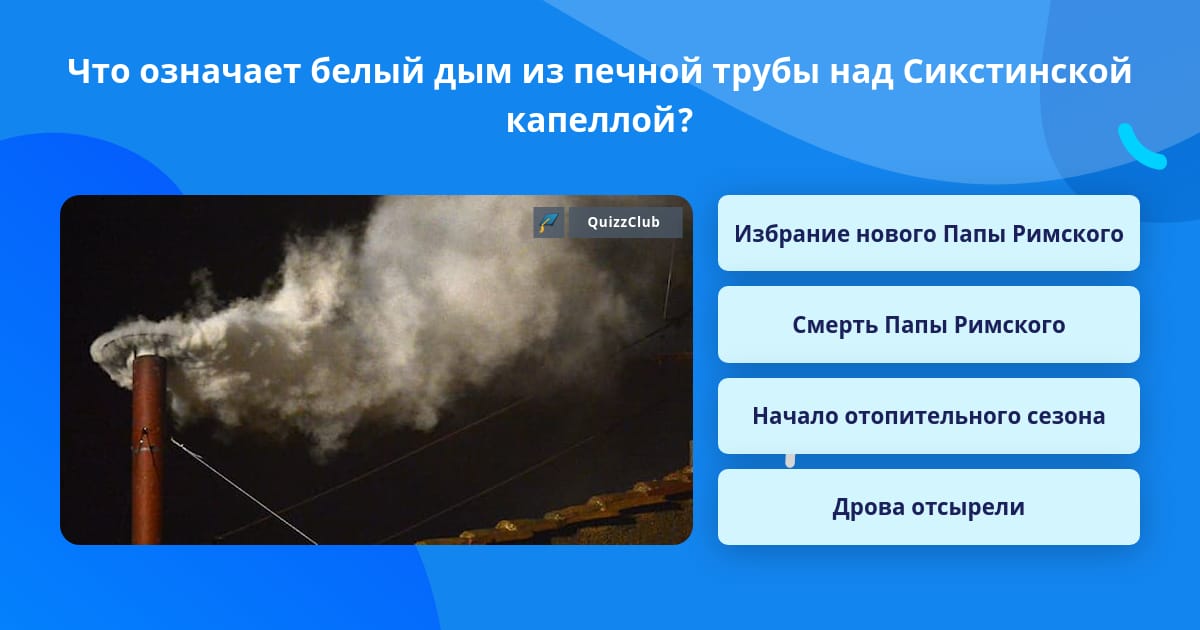 Что означает белый дым из печной трубы над Сикстинской капеллой?

QuizzClub

Избрание нового Папы Римского

Смерть Папы Римского

Начало отопительного сезона

Дрова отсырели